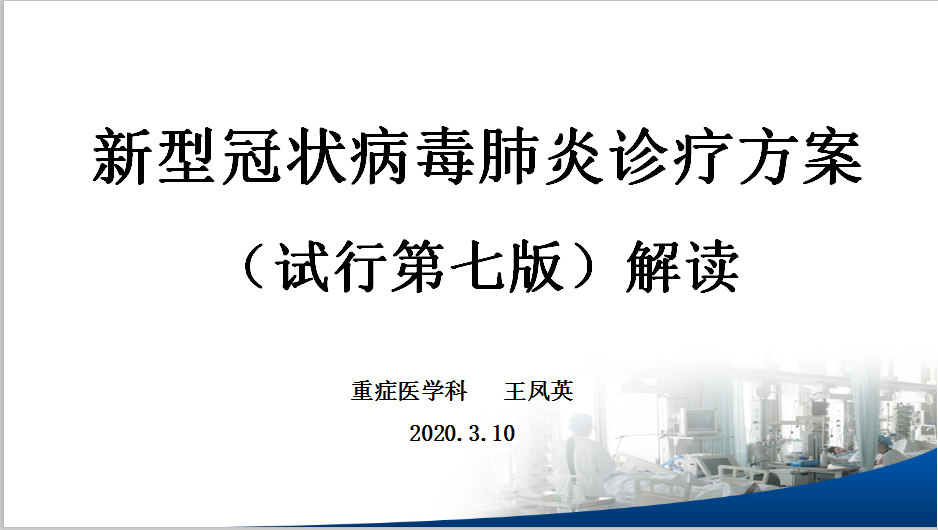 新型冠状病毒肺炎诊疗方案

（试行第七版）解读

重症医学科　王凤英

2020.3.10